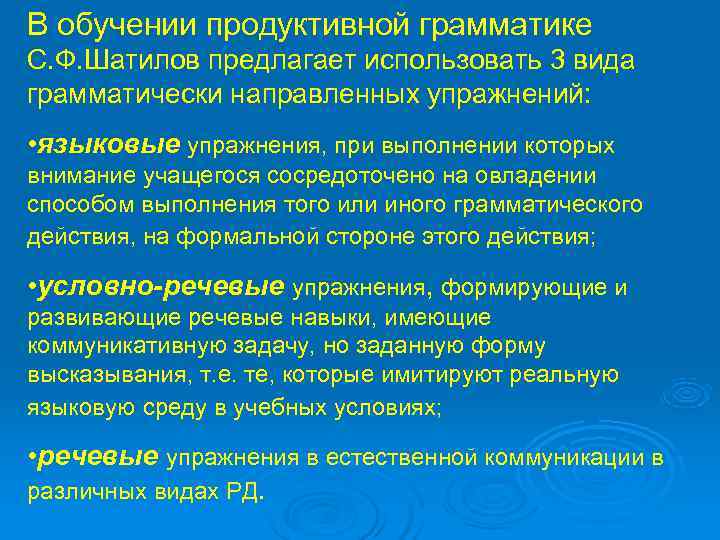 В обучении продуктивной грамматике С.Ф.Шатилов предлагает использовать 3 вида грамматически направленных упражнений:

•языковые упражнения, при выполнении которых внимание учащегося сосредоточено на овладении способом выполнения того или иного грамматического действия, на формальной стороне этого действия;

•условно-речевые упражнения, формирующие и развивающие речевые навыки, имеющие коммуникативную задачу, но заданную форму высказывания, т.е. те, которые имитируют реальную языковую среду в учебных условиях;

•речевые упражнения в естественной коммуникации в различных видах РД.